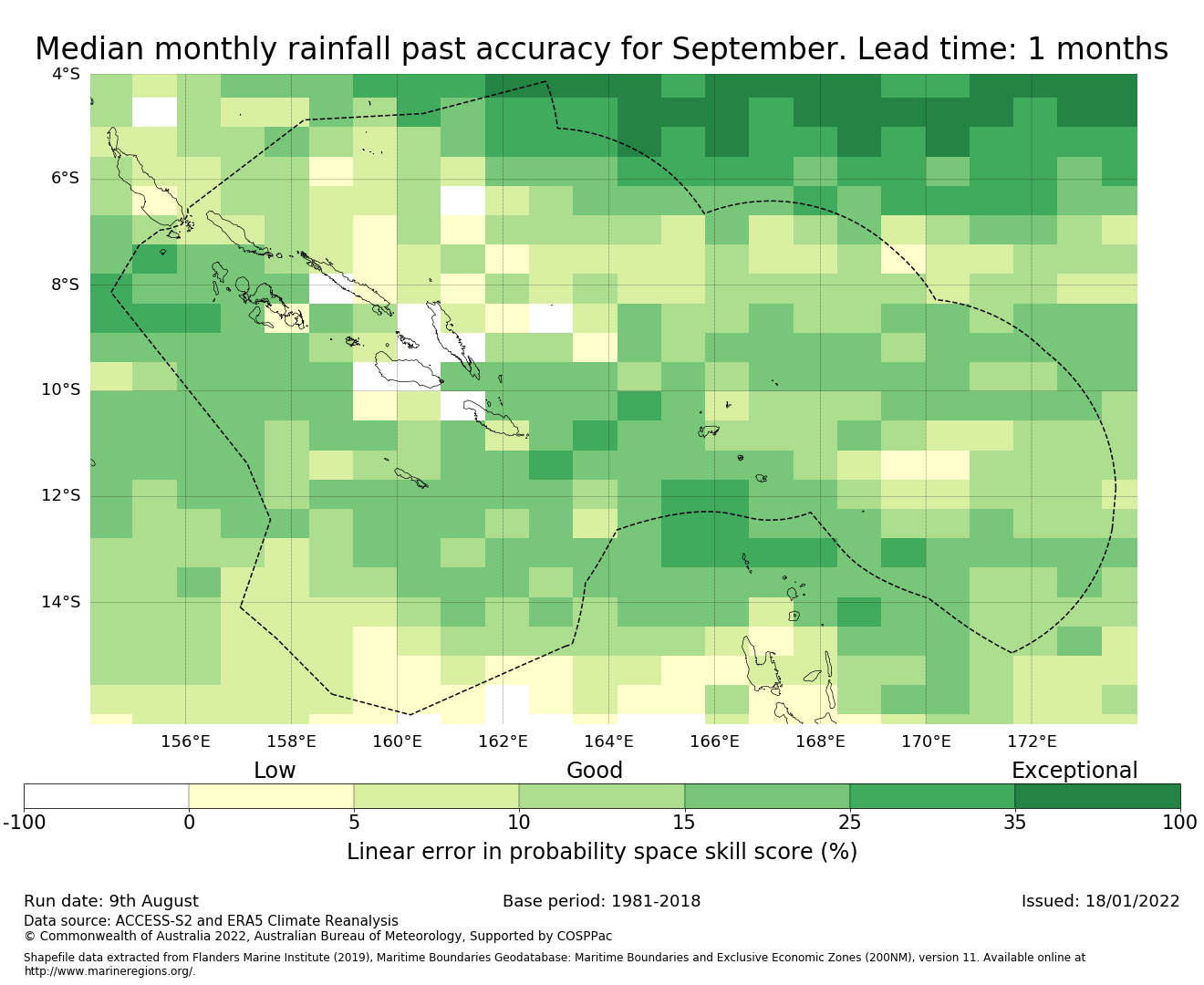 Median monthly rainfall past accuracy for September. Lead time: 1 months

4°S
6°S
8°S
10°S
12°S
14°S

156°E 158°E 160°E 162°E 164°E 166°E 168°E 170°E 172°E

Low Good Exceptional

-100 0 5 10 15 25 35 100

Linear error in probability space skill score (%)

Run date: 9th August
Base period: 1981-2018
Issued: 18/01/2022

Data source: ACCESS-S2 and ERA5 Climate Reanalysis
© Commonwealth of Australia 2022, Australian Bureau of Meteorology, Supported by COSPPac

Shapefile data extracted from Flanders Marine Institute (2019), Maritime Boundaries Geodatabase: Maritime Boundaries and Exclusive Economic Zones (200NM), version 11. Available online at http://www.marineregions.org/.